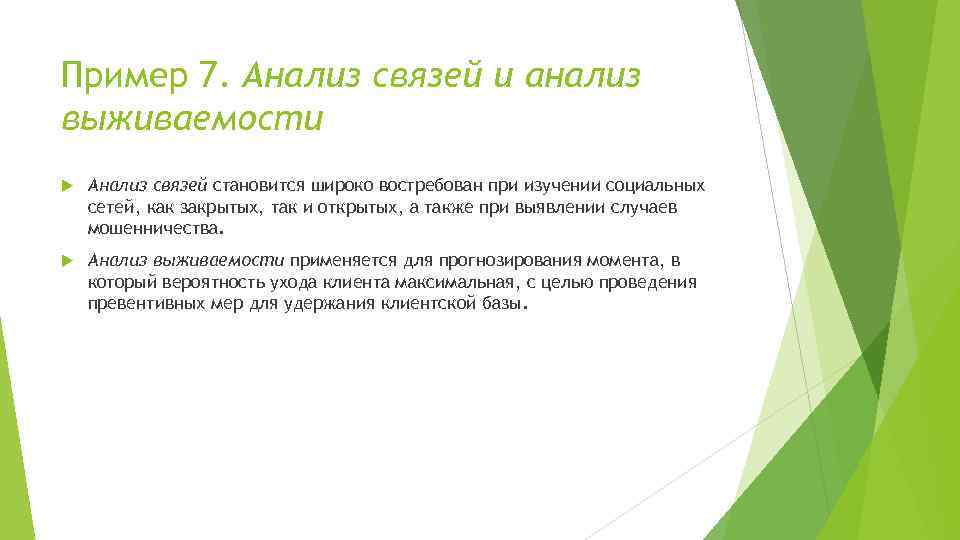 Пример 7. Анализ связей и анализ выживаемости

Анализ связей становится широко востребован при изучении социальных сетей, как закрытых, так и открытых, а также при выявлении случаев мошенничества.

Анализ выживаемости применяется для прогнозирования момента, в который вероятность ухода клиента максимальная, с целью проведения превентивных мер для удержания клиентской базы.